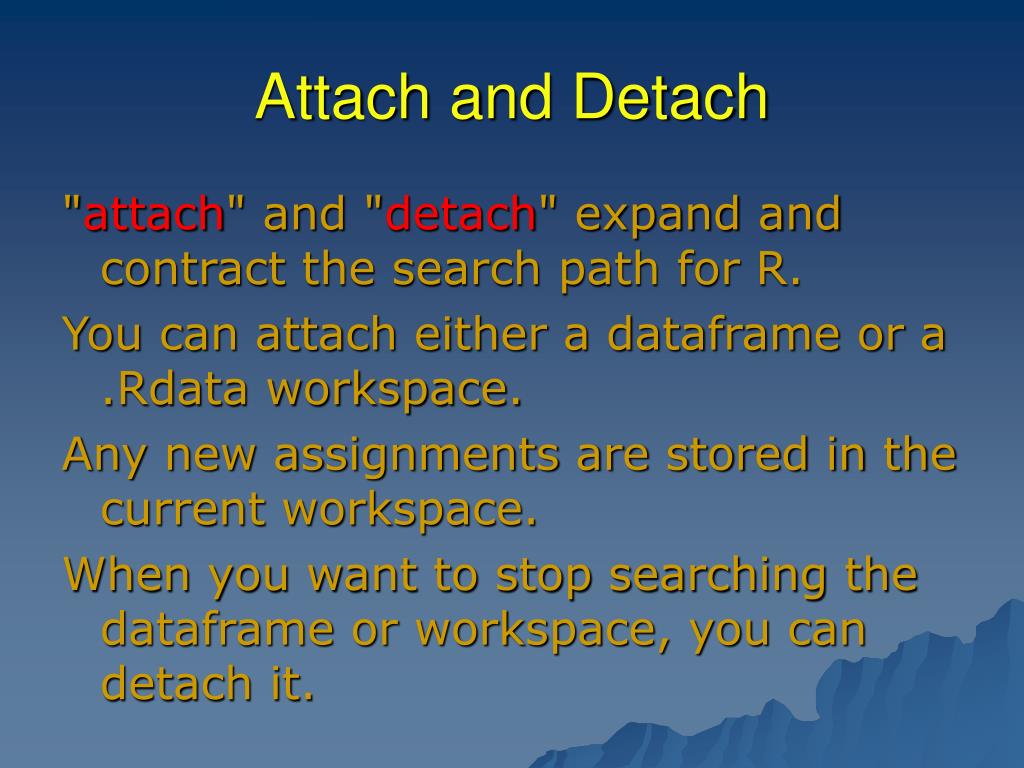 Attach and Detach

"attach" and "detach" expand and contract the search path for R.

You can attach either a dataframe or a .Rdata workspace.

Any new assignments are stored in the current workspace.

When you want to stop searching the dataframe or workspace, you can detach it.